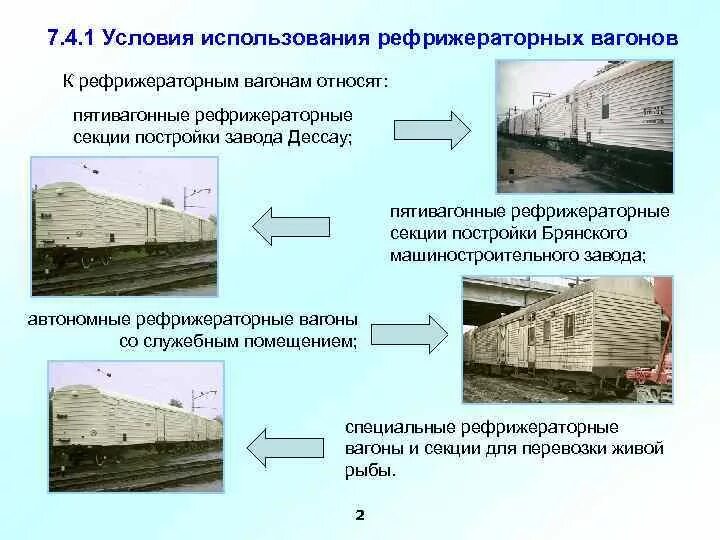 7.4.1 Условия использования рефрижераторных вагонов

К рефрижераторным вагонам относят:

пятивагонные рефрижераторные секции постройки завода Дессау;

пятивагонные рефрижераторные секции постройки Брянского машиностроительного завода;

автономные рефрижераторные вагоны со служебным помещением;

специальные рефрижераторные вагоны и секции для перевозки живой рыбы.

2